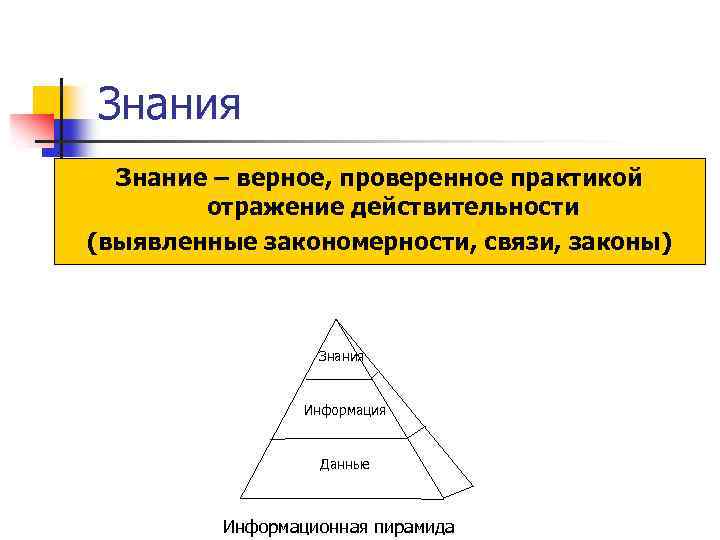 Знания

Знание – верное, проверенное практикой отражение действительности (выявленные закономерности, связи, законы)

Знания

Информация

Данные

Информационная пирамида